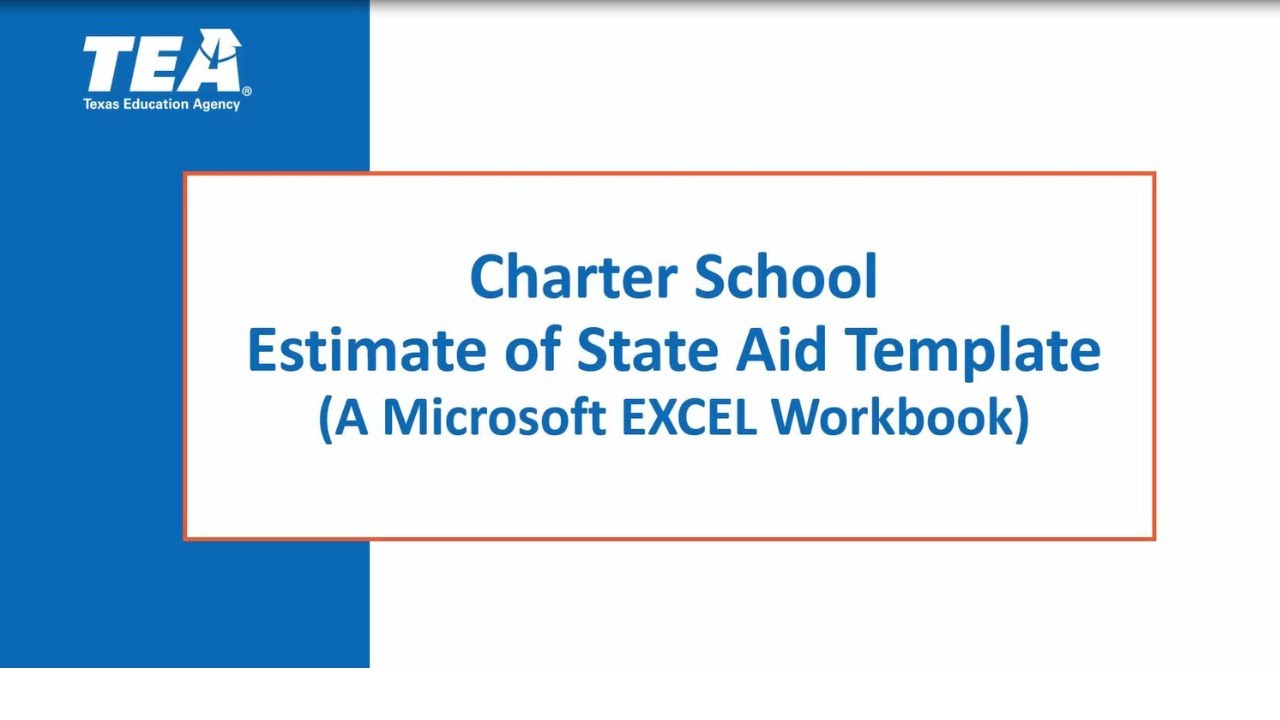 TEA®
Texas Education Agency

Charter School
Estimate of State Aid Template
(A Microsoft EXCEL Workbook)